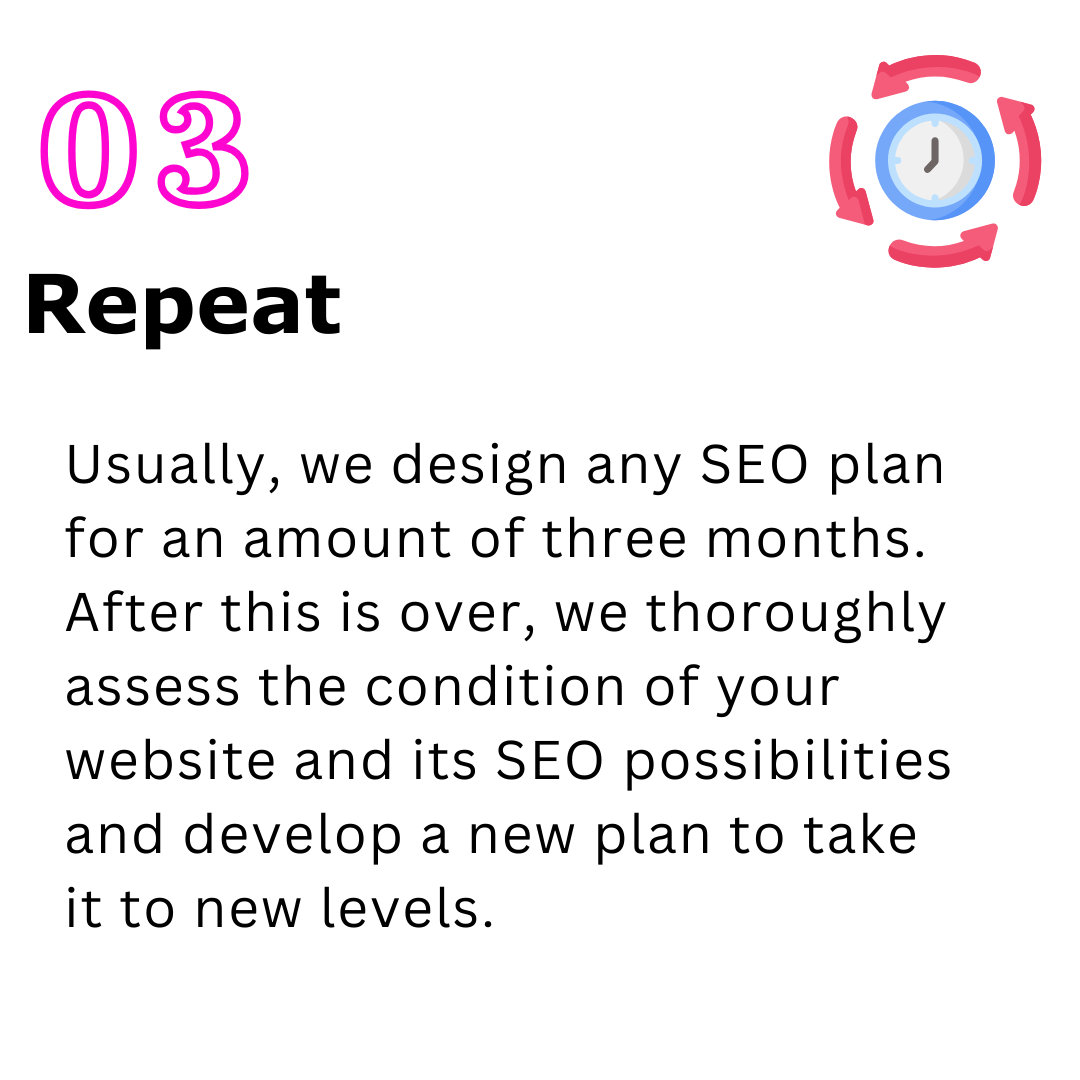 03

Repeat

Usually, we design any SEO plan for an amount of three months. After this is over, we thoroughly assess the condition of your website and its SEO possibilities and develop a new plan to take it to new levels.